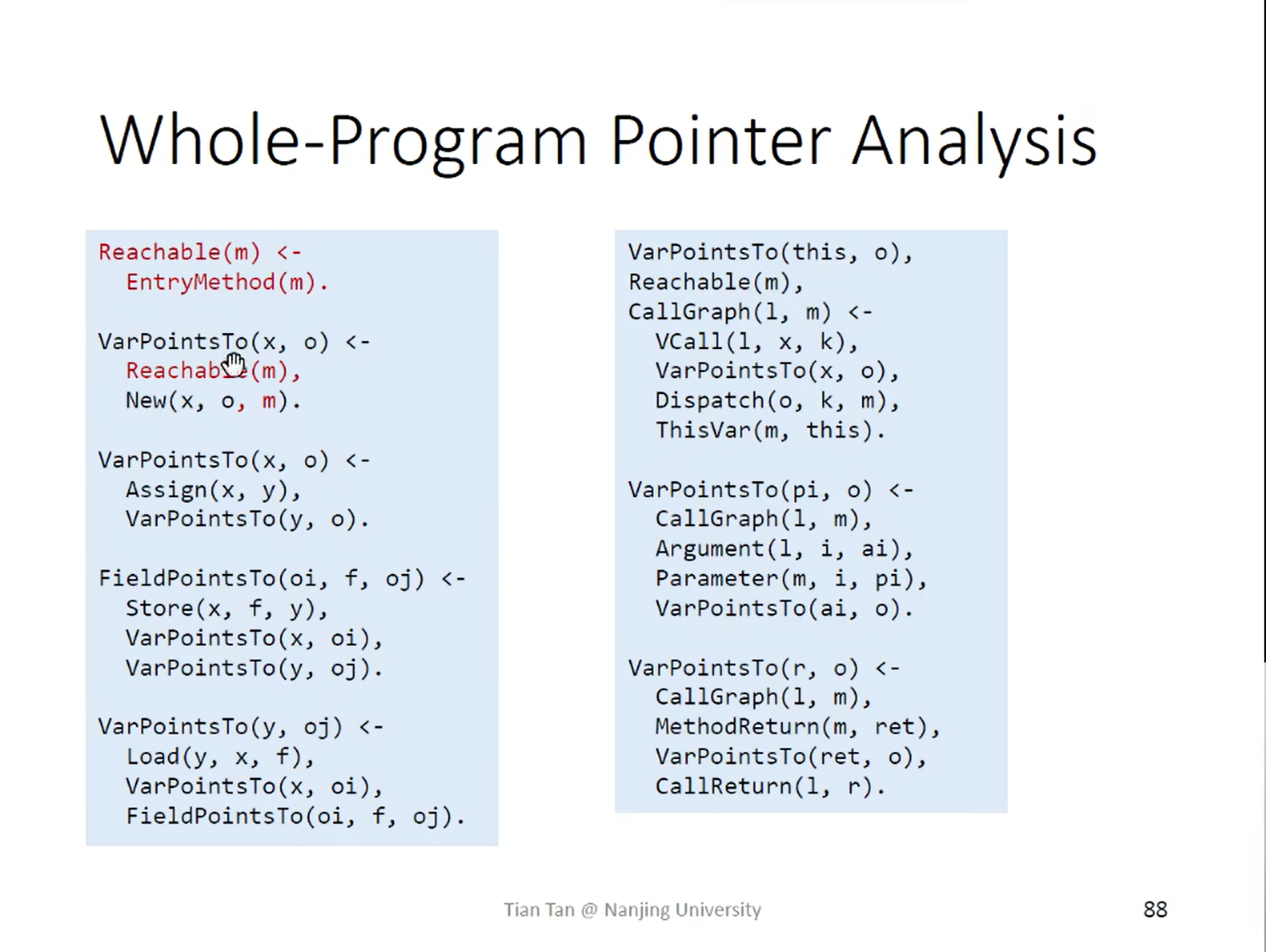 Whole-Program Pointer Analysis

Reachable(m) <-
  EntryMethod(m).

VarPointsTo(x, o) <-
  Reachable(m),
  New(x, o, m).

VarPointsTo(x, o) <-
  Assign(x, y),
  VarPointsTo(y, o).

FieldPointsTo(oi, f, oj) <-
  Store(x, f, y),
  VarPointsTo(x, oi),
  VarPointsTo(y, oj).

VarPointsTo(y, oj) <-
  Load(y, x, f),
  VarPointsTo(x, oi),
  FieldPointsTo(oi, f, oj).

VarPointsTo(this, o),
Reachable(m),
CallGraph(l, m) <-
  VCall(l, x, k),
  VarPointsTo(x, o),
  Dispatch(o, k, m),
  ThisVar(m, this).

VarPointsTo(pi, o) <-
  CallGraph(l, m),
  Argument(l, i, ai),
  Parameter(m, i, pi),
  VarPointsTo(ai, o).

VarPointsTo(r, o) <-
  CallGraph(l, m),
  MethodReturn(m, ret),
  VarPointsTo(ret, o),
  CallReturn(l, r).

Tian Tan @ Nanjing University

88